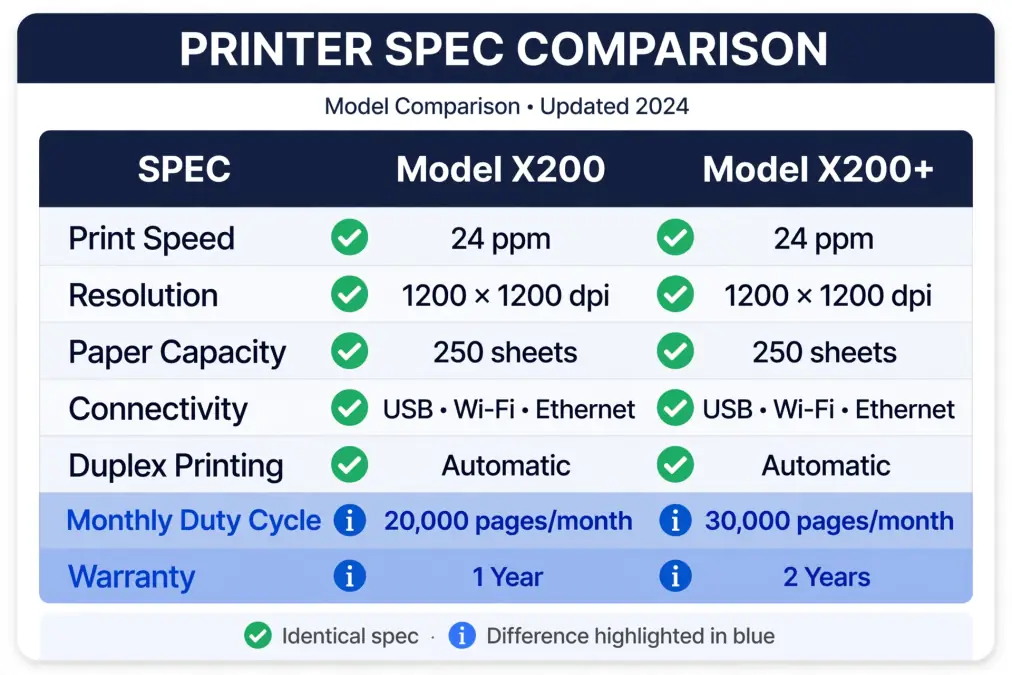 PRINTER SPEC COMPARISON

Model Comparison • Updated 2024

| SPEC | Model X200 | Model X200+ |
|---|---|---|
| Print Speed | 24 ppm | 24 ppm |
| Resolution | 1200 × 1200 dpi | 1200 × 1200 dpi |
| Paper Capacity | 250 sheets | 250 sheets |
| Connectivity | USB • Wi-Fi • Ethernet | USB • Wi-Fi • Ethernet |
| Duplex Printing | Automatic | Automatic |
| Monthly Duty Cycle | 20,000 pages/month | 30,000 pages/month |
| Warranty | 1 Year | 2 Years |

Identical spec · Difference highlighted in blue